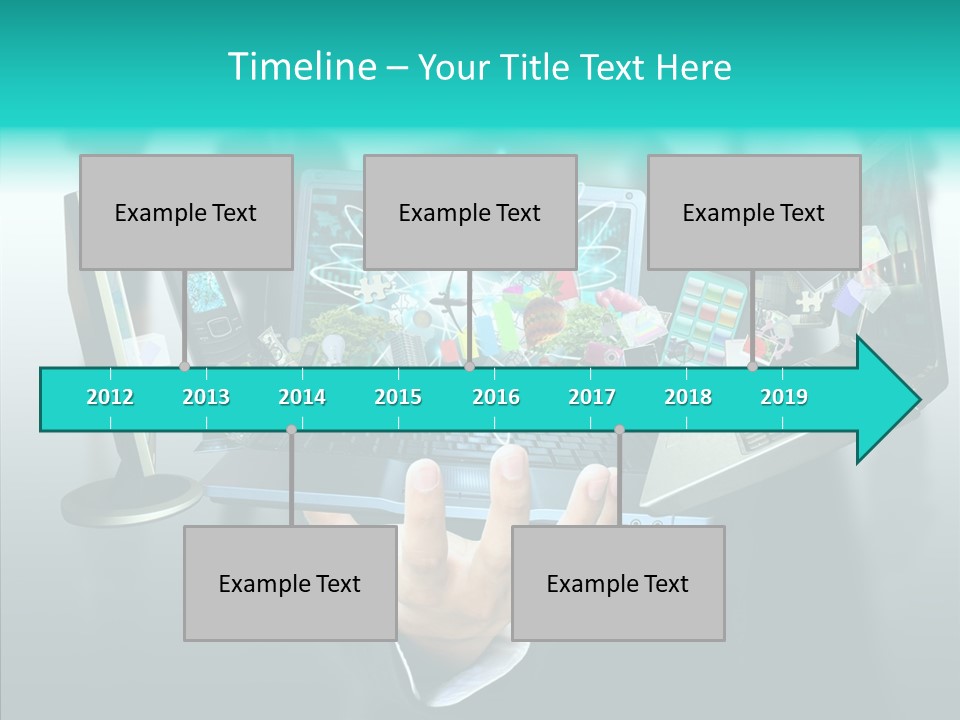 Timeline – Your Title Text Here

Example Text

Example Text

Example Text

2012 2013 2014 2015 2016 2017 2018 2019

Example Text

Example Text